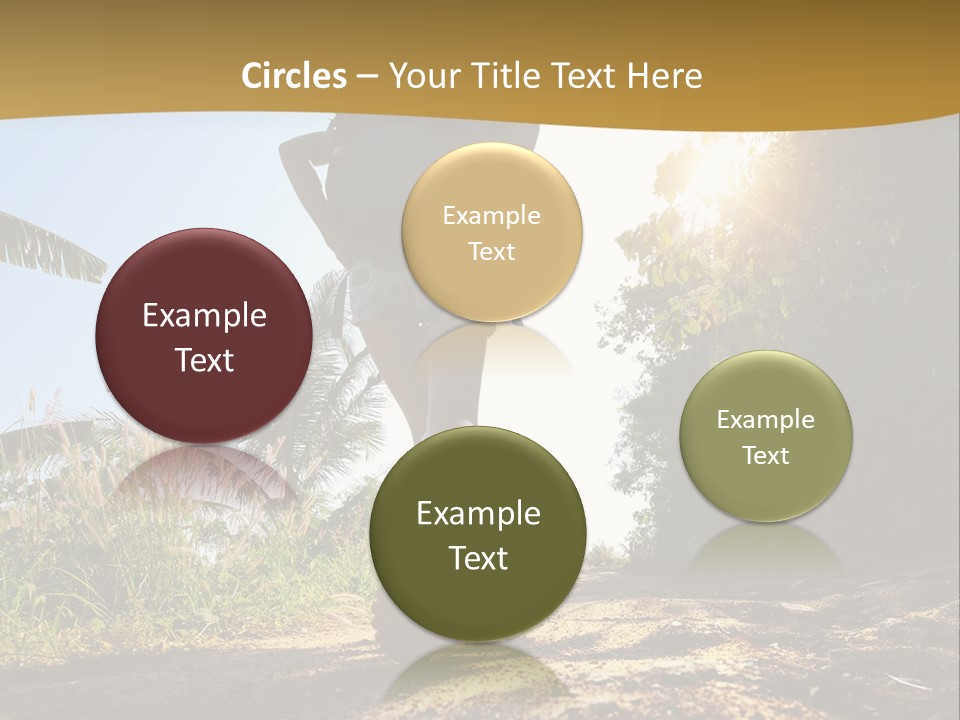 Circles – Your Title Text Here

Example Text

Example Text

Example Text

Example Text